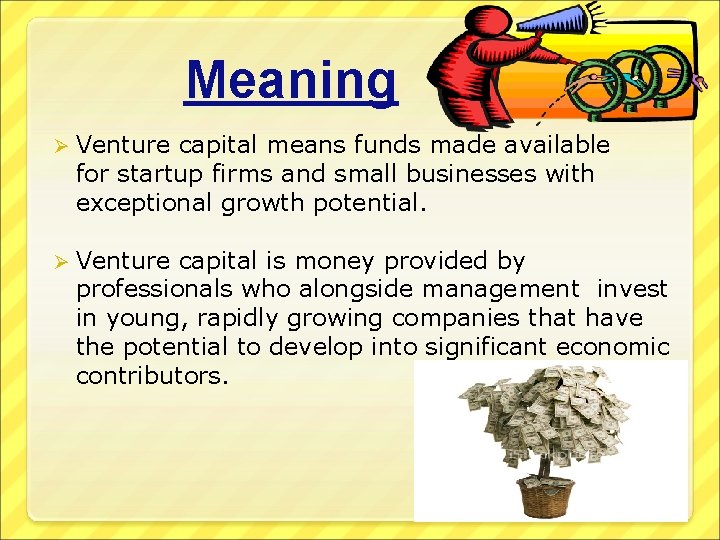 Meaning

➢ Venture capital means funds made available for startup firms and small businesses with exceptional growth potential.

➢ Venture capital is money provided by professionals who alongside management invest in young, rapidly growing companies that have the potential to develop into significant economic contributors.